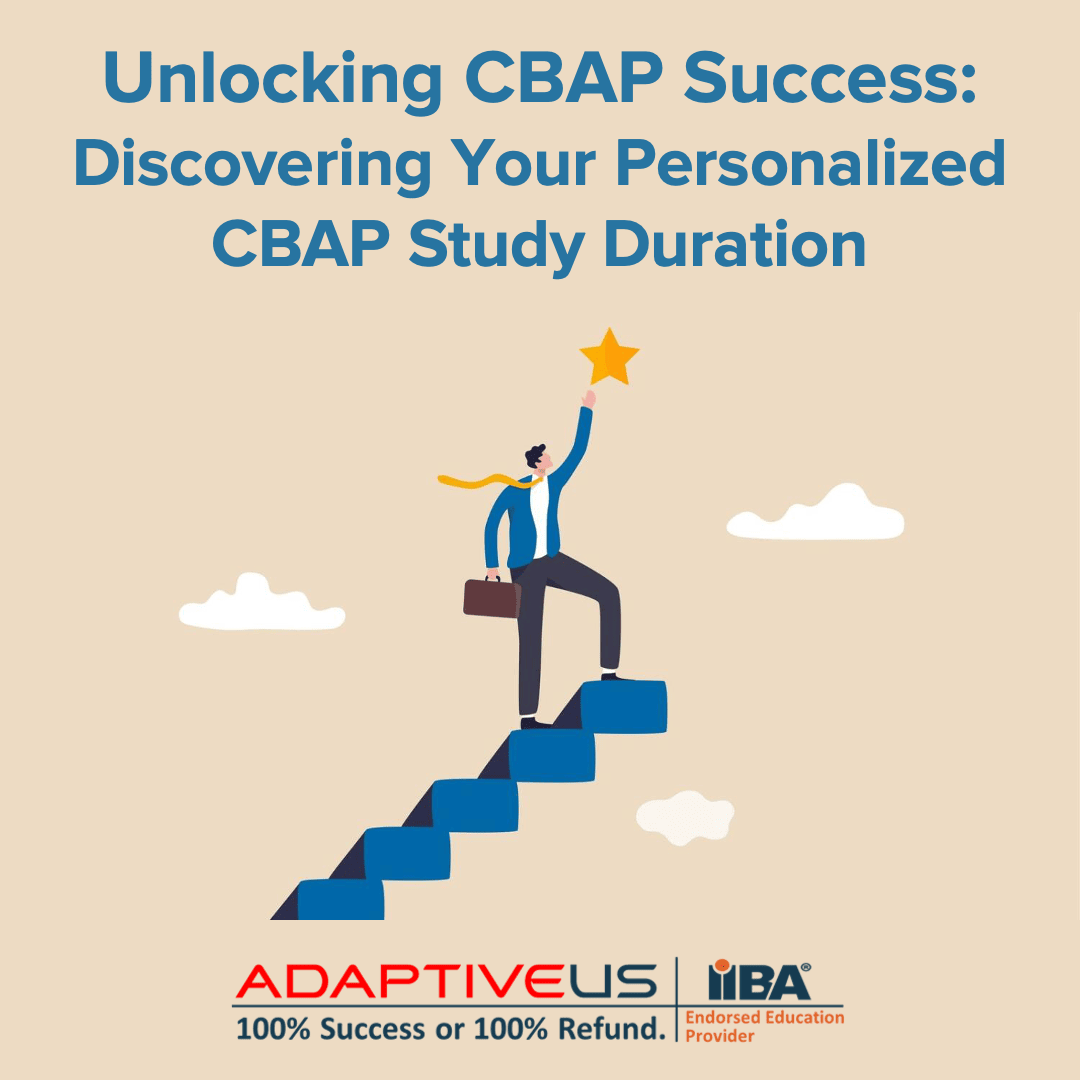 Unlocking CBAP Success: Discovering Your Personalized CBAP Study Duration

ADAPTIVEUS
100% Success or 100% Refund.

IIBA®
Endorsed Education Provider